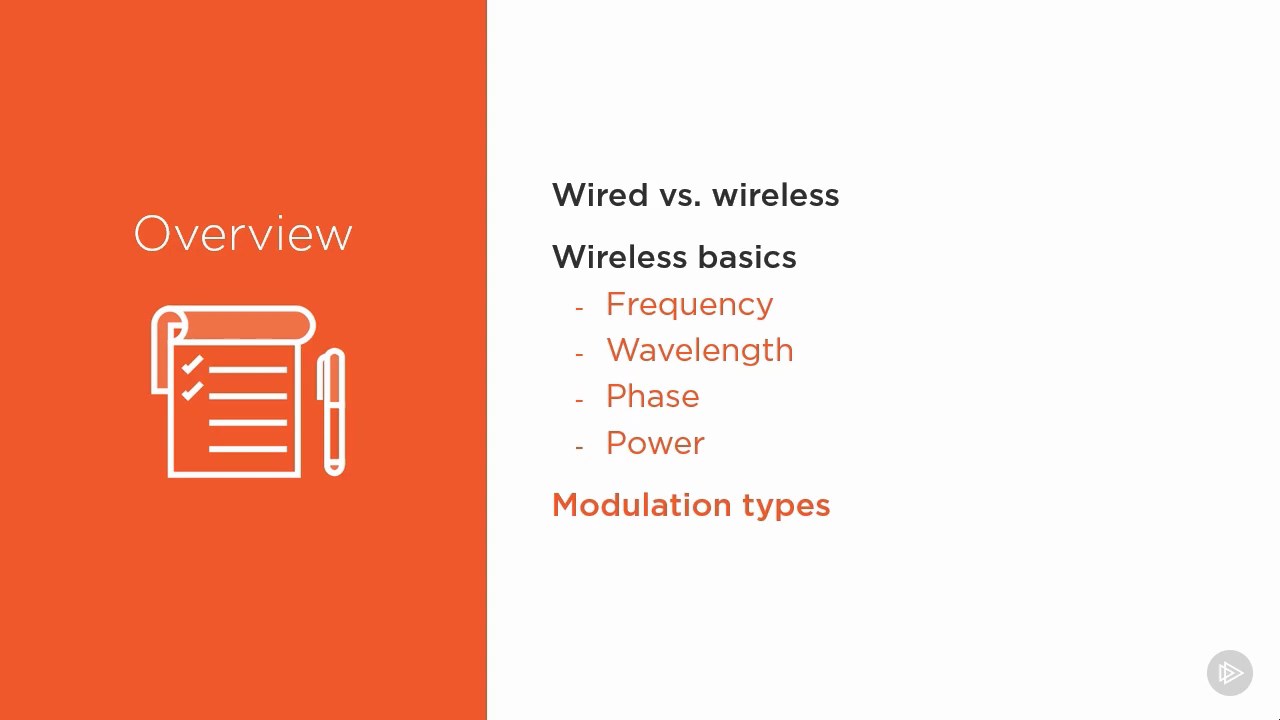 Overview

Wired vs. wireless

Wireless basics
- Frequency
- Wavelength
- Phase
- Power

Modulation types